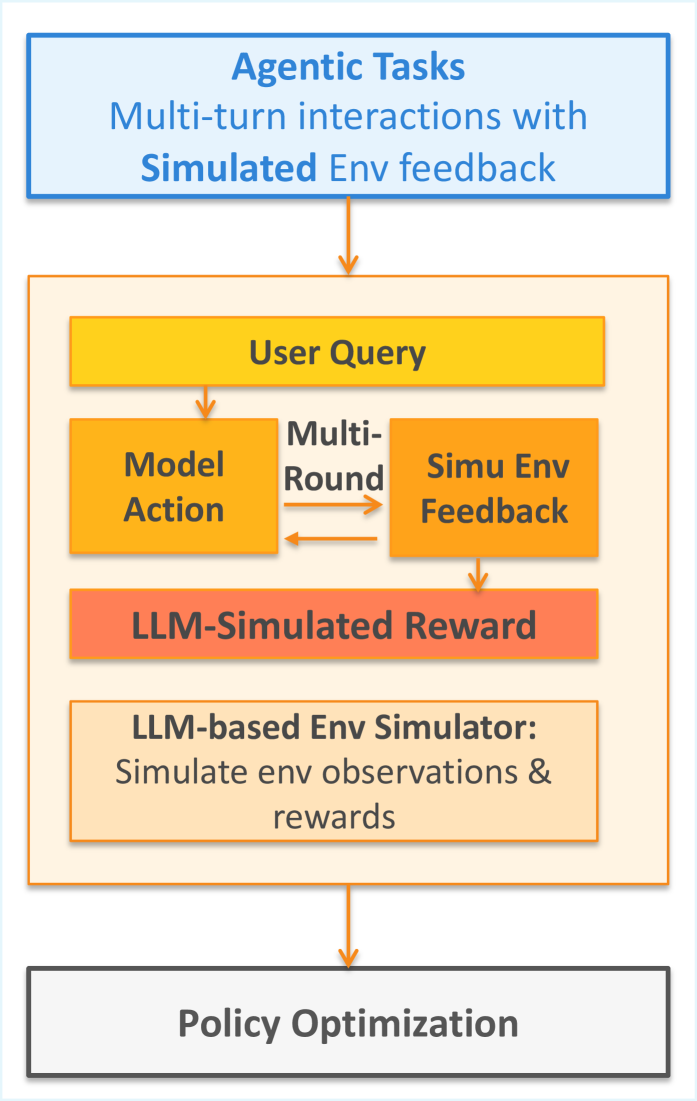 Agentic Tasks
Multi-turn interactions with Simulated Env feedback

User Query

Model Action

Multi-Round

Simu Env Feedback

LLM-Simulated Reward

LLM-based Env Simulator:
Simulate env observations & rewards

Policy Optimization